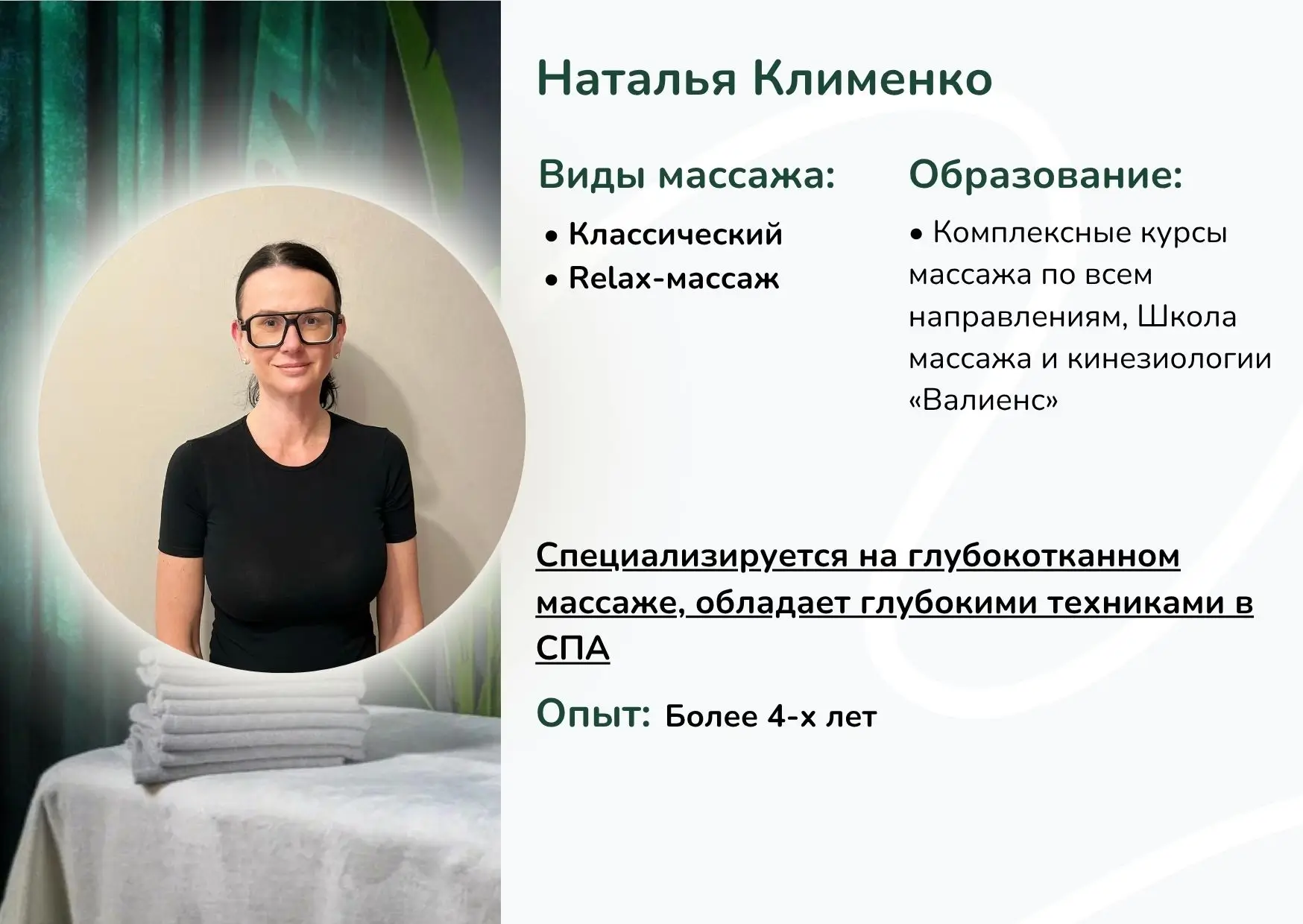 Наталья Клименко

Виды массажа:

• Классический
• Relax-массаж

Образование:

• Комплексные курсы массажа по всем направлениям, Школа массажа и кинезиологии «Валиенс»

Специализируется на глубокотканном массаже, обладает глубокими техниками в СПА

Опыт: Более 4-х лет